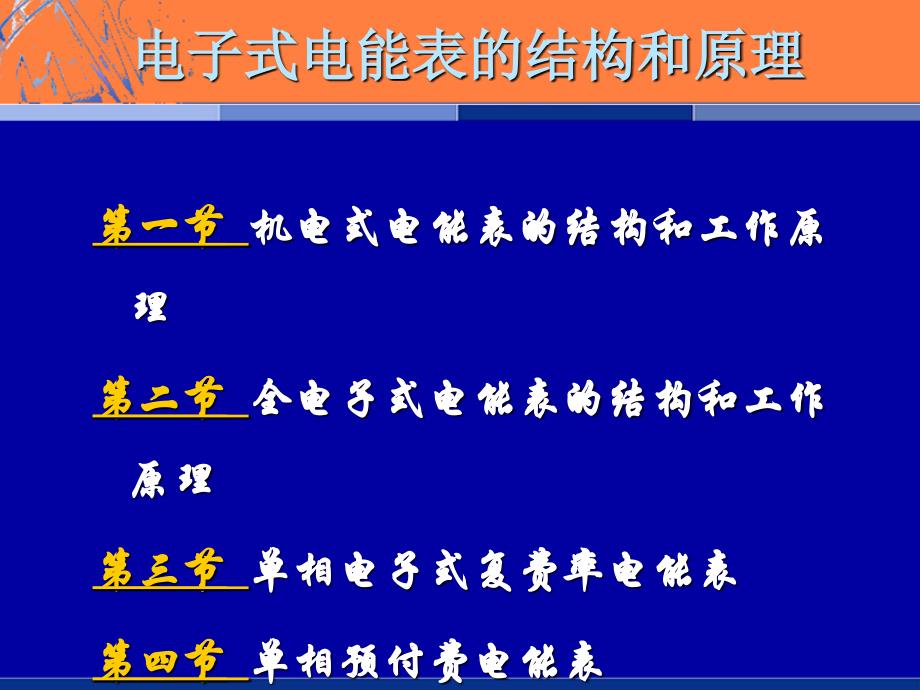 电子式电能表的结构和原理

第一节 机电式电能表的结构和工作原理

第二节 全电子式电能表的结构和工作原理

第三节 单相电子式复费率电能表

第四节 单相预付费电能表